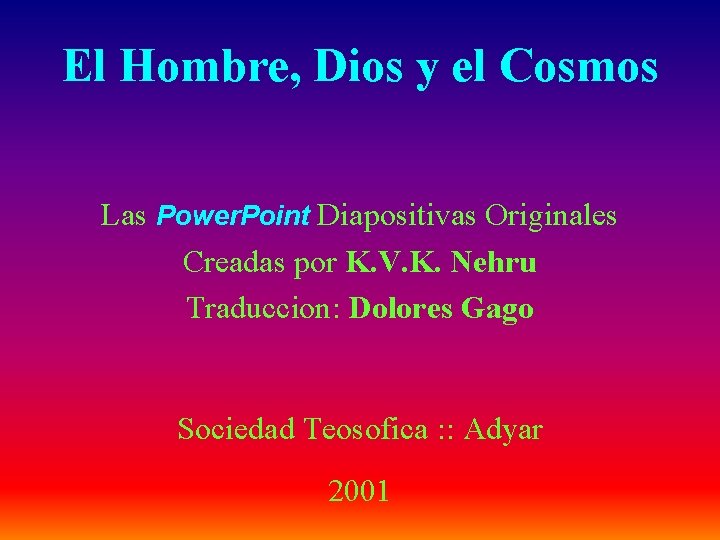 El Hombre, Dios y el Cosmos

Las PowerPoint Diapositivas Originales
Creadas por K.V.K. Nehru
Traduccion: Dolores Gago

Sociedad Teosofica :: Adyar

2001